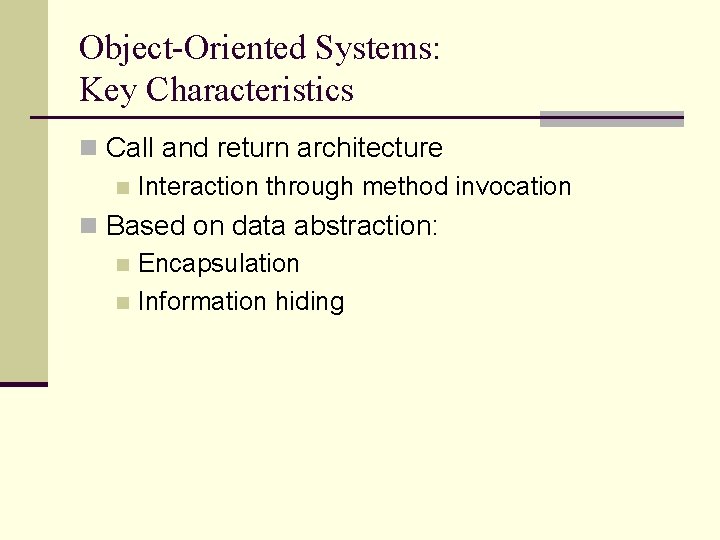 Object-Oriented Systems:
Key Characteristics

Call and return architecture

Interaction through method invocation

Based on data abstraction:

Encapsulation

Information hiding